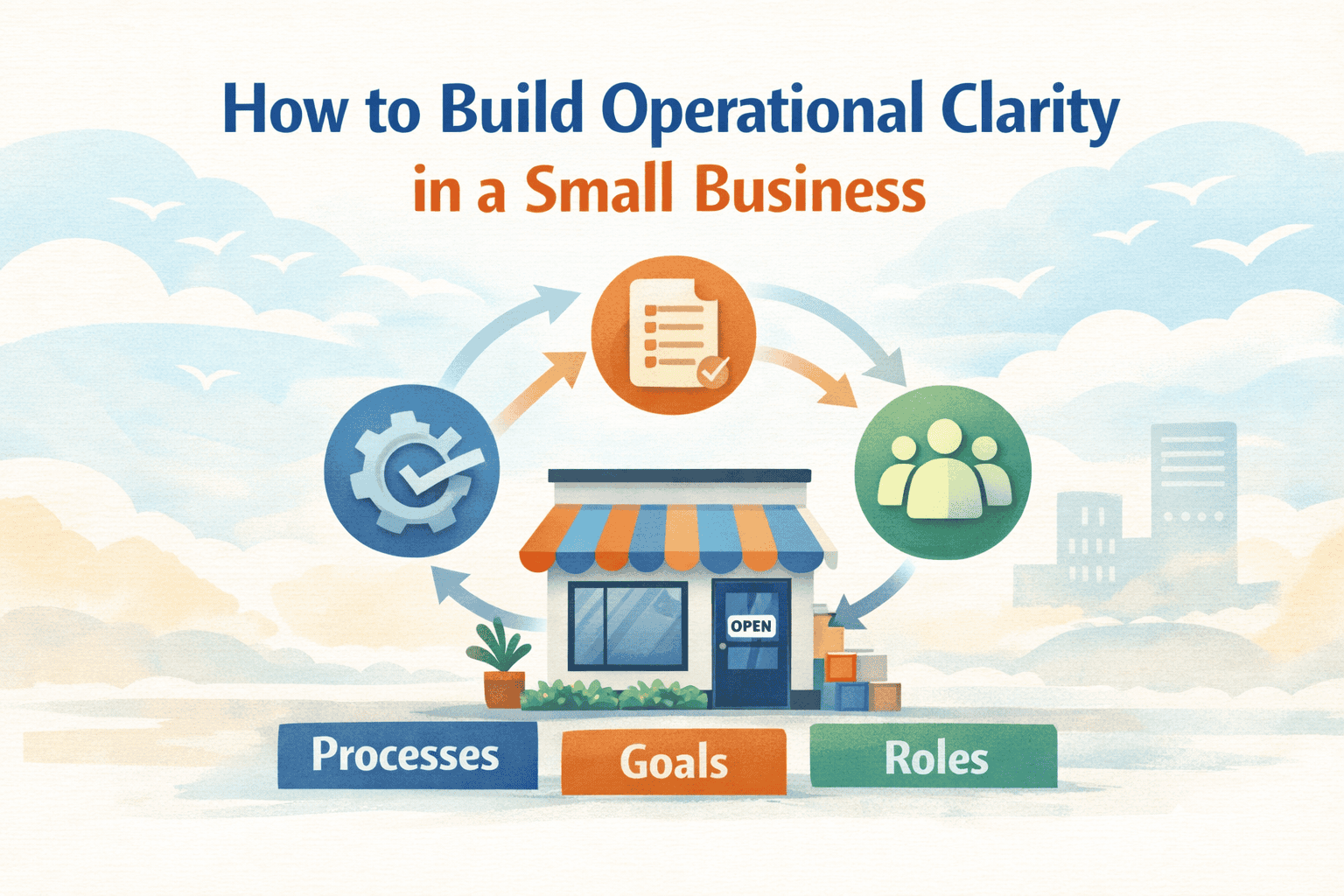 How to Build Operational Clarity
in a Small Business

OPEN

Processes

Goals

Roles